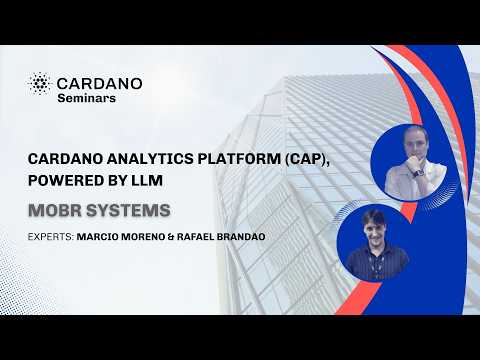 CARDANO
Seminars

CARDANO ANALYTICS PLATFORM (CAP), POWERED BY LLM

MOBR SYSTEMS

EXPERTS: MARCIO MORENO & RAFAEL BRANDAO